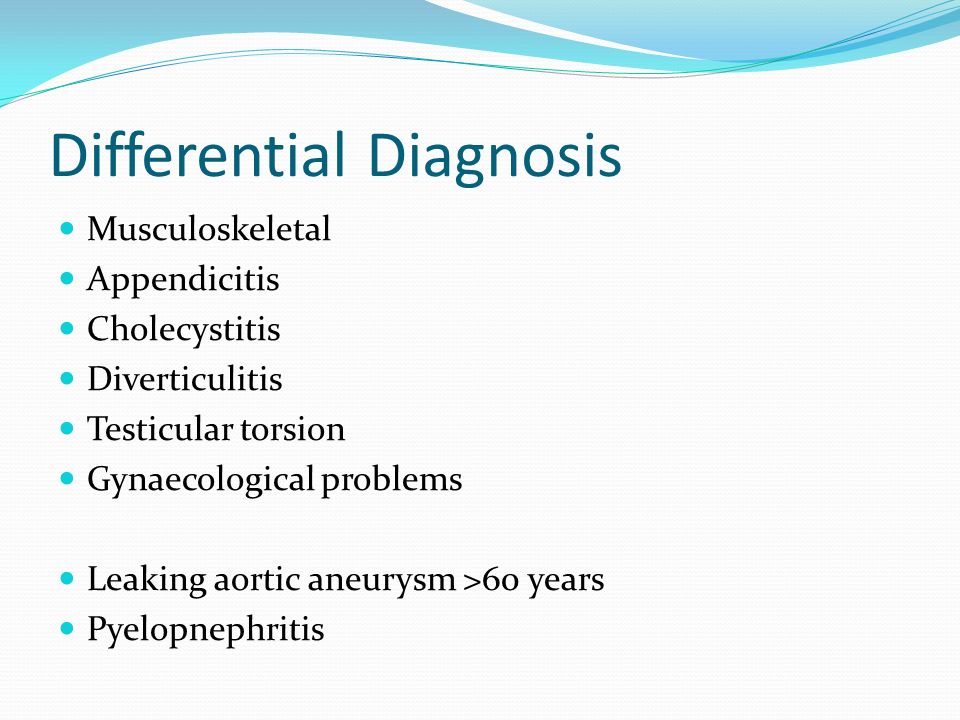 Differential Diagnosis

- Musculoskeletal
- Appendicitis
- Cholecystitis
- Diverticulitis
- Testicular torsion
- Gynaecological problems

- Leaking aortic aneurysm >60 years
- Pyelopnephritis